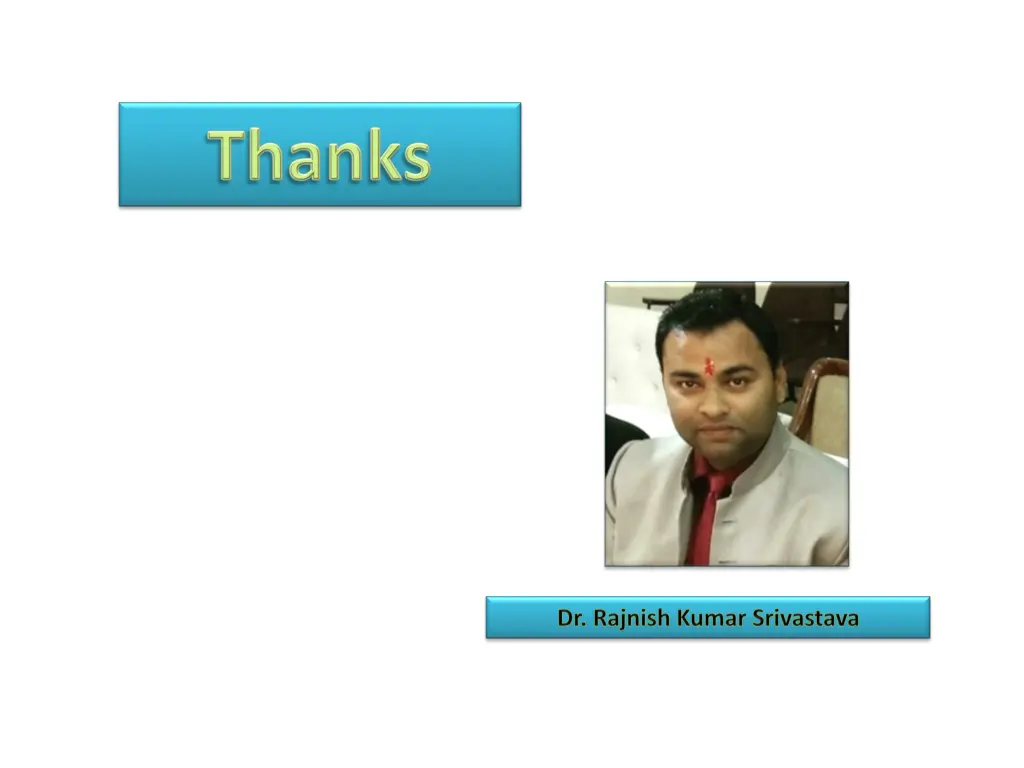 Thanks

Dr. Rajnish Kumar Srivastava